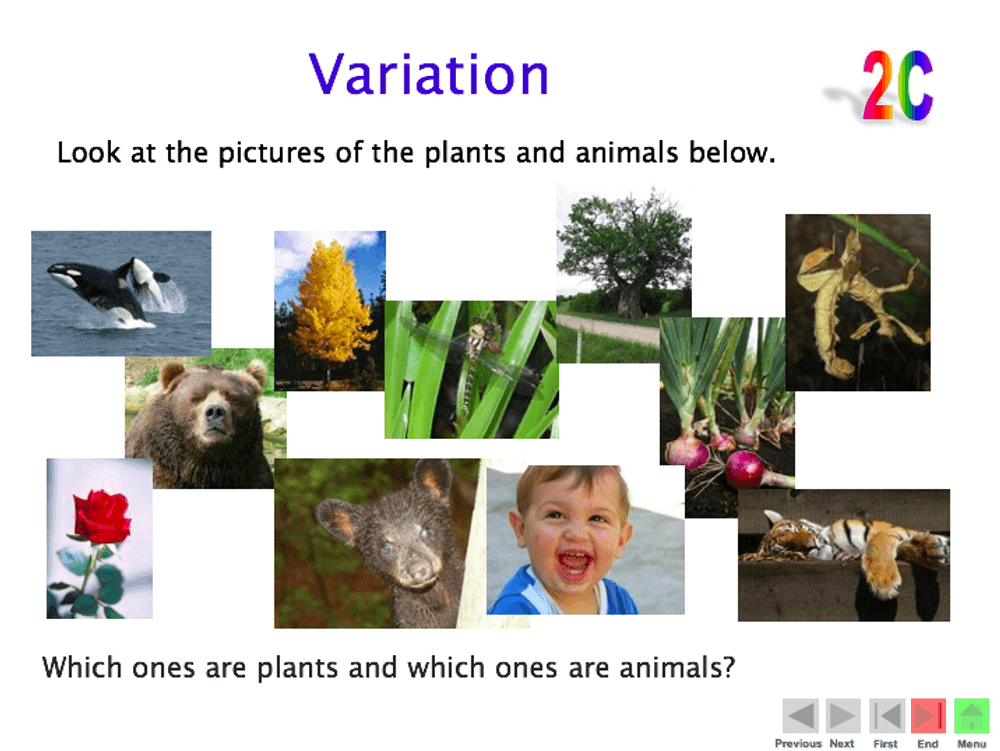 Variation

2C

Look at the pictures of the plants and animals below.

Which ones are plants and which ones are animals?

Previous Next First End Menu